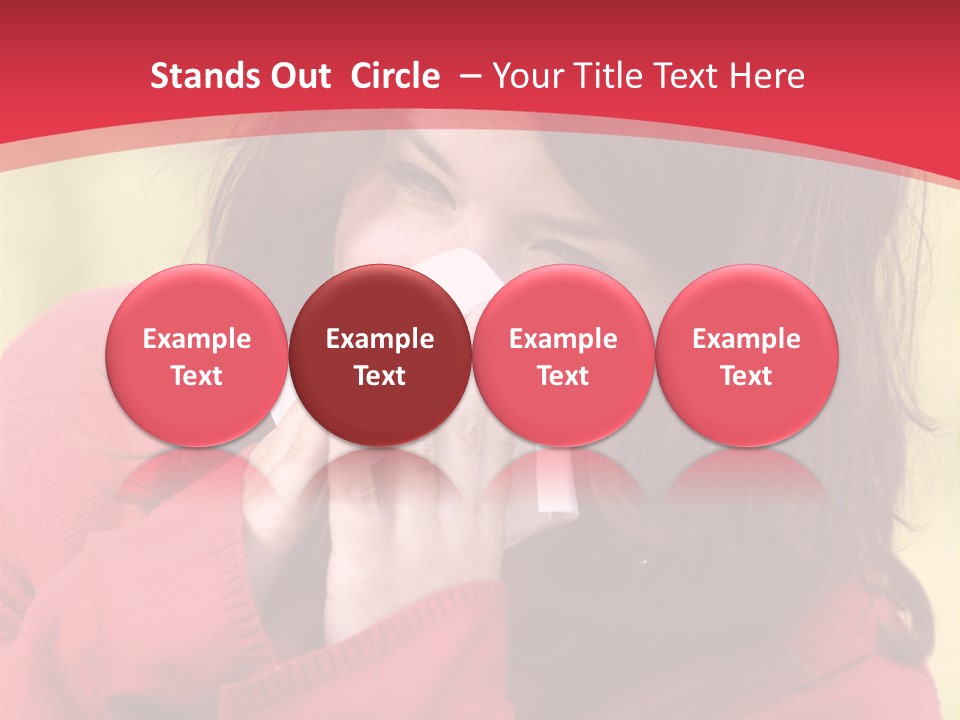 Stands Out Circle – Your Title Text Here

Example Text

Example Text

Example Text

Example Text